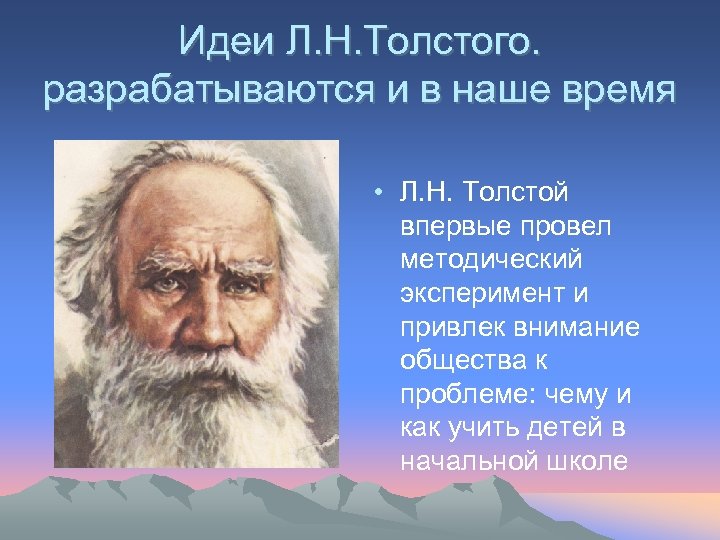 Идеи Л.Н.Толстого. разрабатываются и в наше время

• Л.Н. Толстой впервые провел методический эксперимент и привлек внимание общества к проблеме: чему и как учить детей в начальной школе